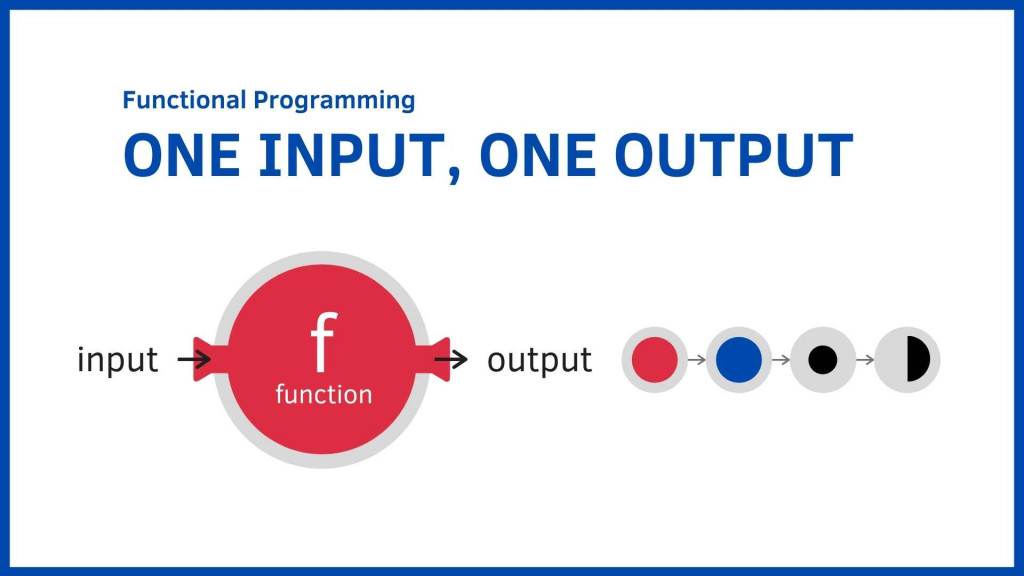 Functional Programming
ONE INPUT, ONE OUTPUT

input
f
function
output